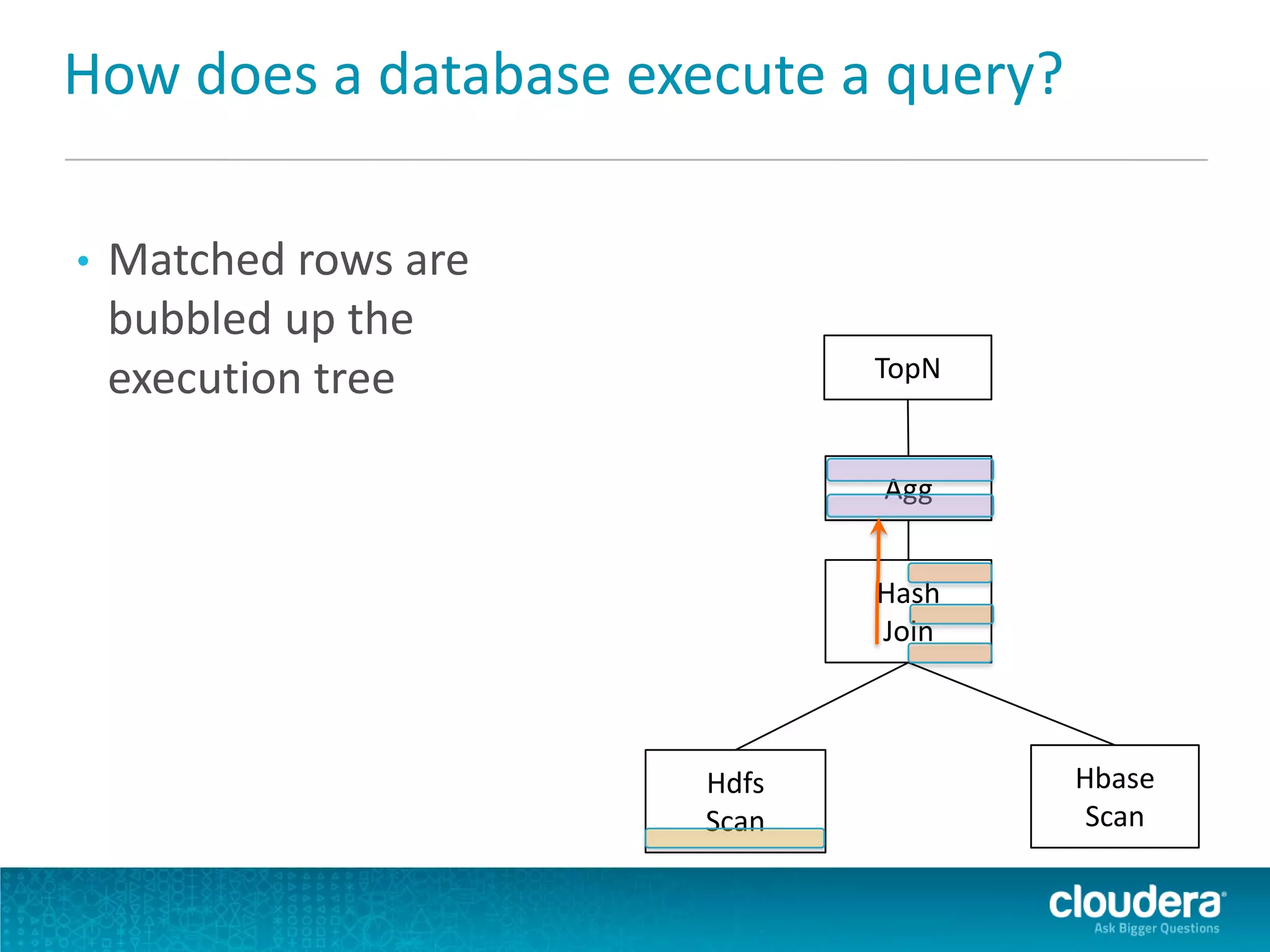 How does a database execute a query?

• Matched rows are bubbled up the execution tree

TopN

Agg

Hash Join

Hdfs Scan

Hbase Scan

cloudera
Ask Bigger Questions